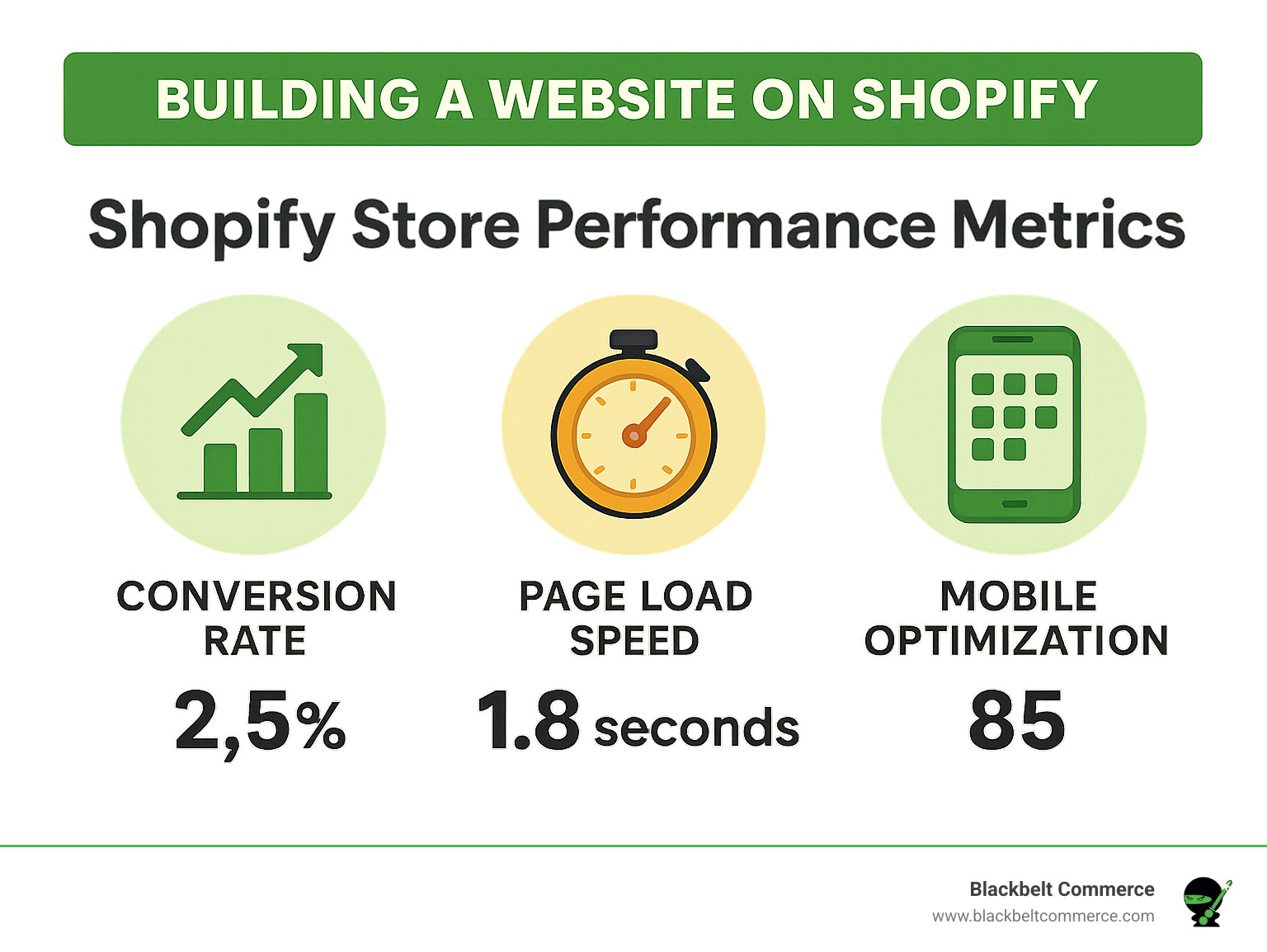 BUILDING A WEBSITE ON SHOPIFY

Shopify Store Performance Metrics

CONVERSION RATE
2,5%

PAGE LOAD SPEED
1.8 seconds

MOBILE OPTIMIZATION
85

Blackbelt Commerce
www.blackbeltcommerce.com